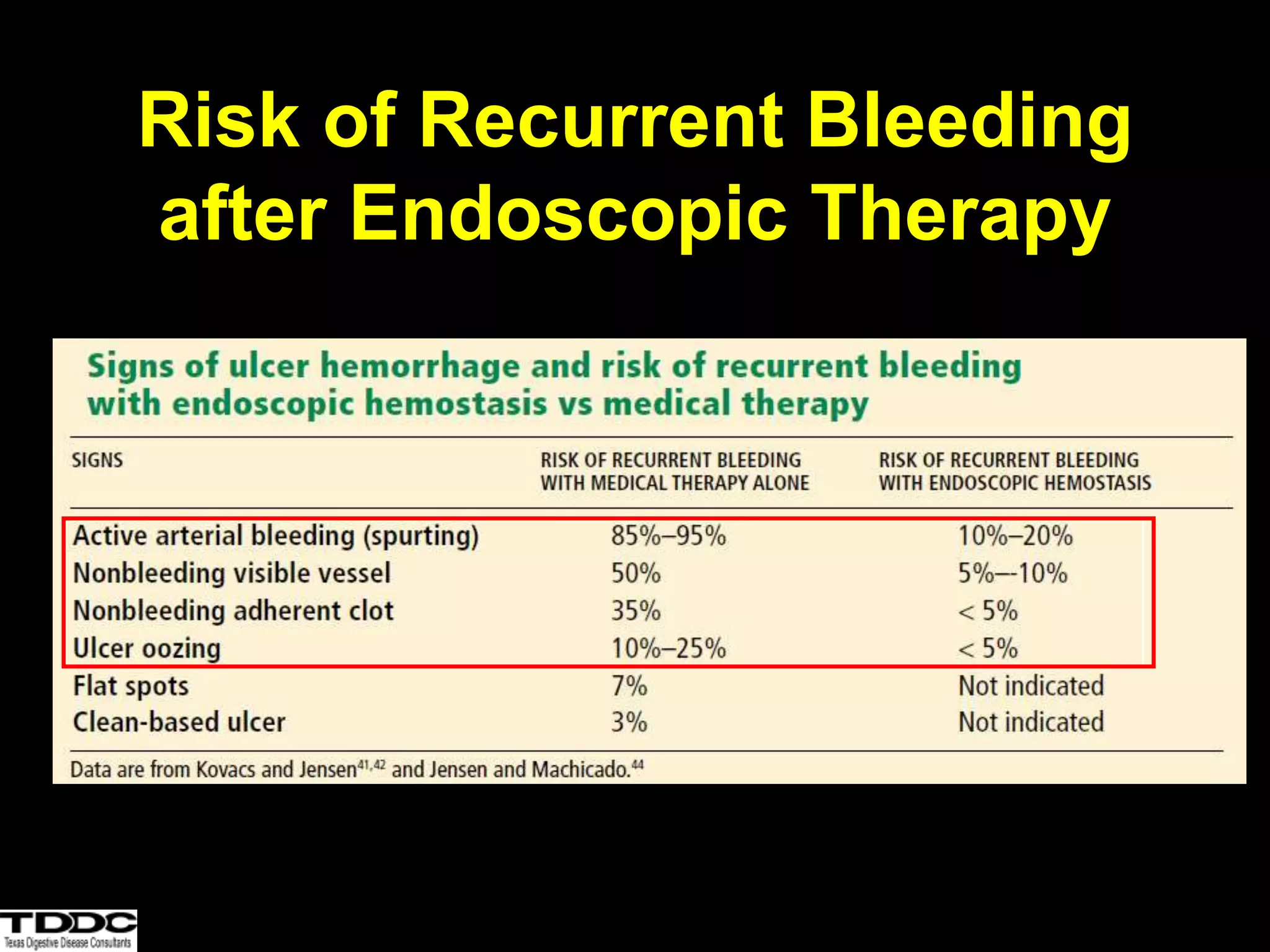 Risk of Recurrent Bleeding after Endoscopic Therapy

Signs of ulcer hemorrhage and risk of recurrent bleeding with endoscopic hemostasis vs medical therapy

| SIGNS | RISK OF RECURRENT BLEEDING WITH MEDICAL THERAPY ALONE | RISK OF RECURRENT BLEEDING WITH ENDOSCOPIC HEMOSTASIS |
|---|---|---|
| Active arterial bleeding (spurting) | 85%–95% | 10%–20% |
| Nonbleeding visible vessel | 50% | 5%–-10% |
| Nonbleeding adherent clot | 35% | < 5% |
| Ulcer oozing | 10%–25% | < 5% |
| Flat spots | 7% | Not indicated |
| Clean-based ulcer | 3% | Not indicated |

Data are from Kovacs and Jensen$^{41,42}$ and Jensen and Machicado.$^{44}$

TDDC
Texas Digestive Disease Consultants